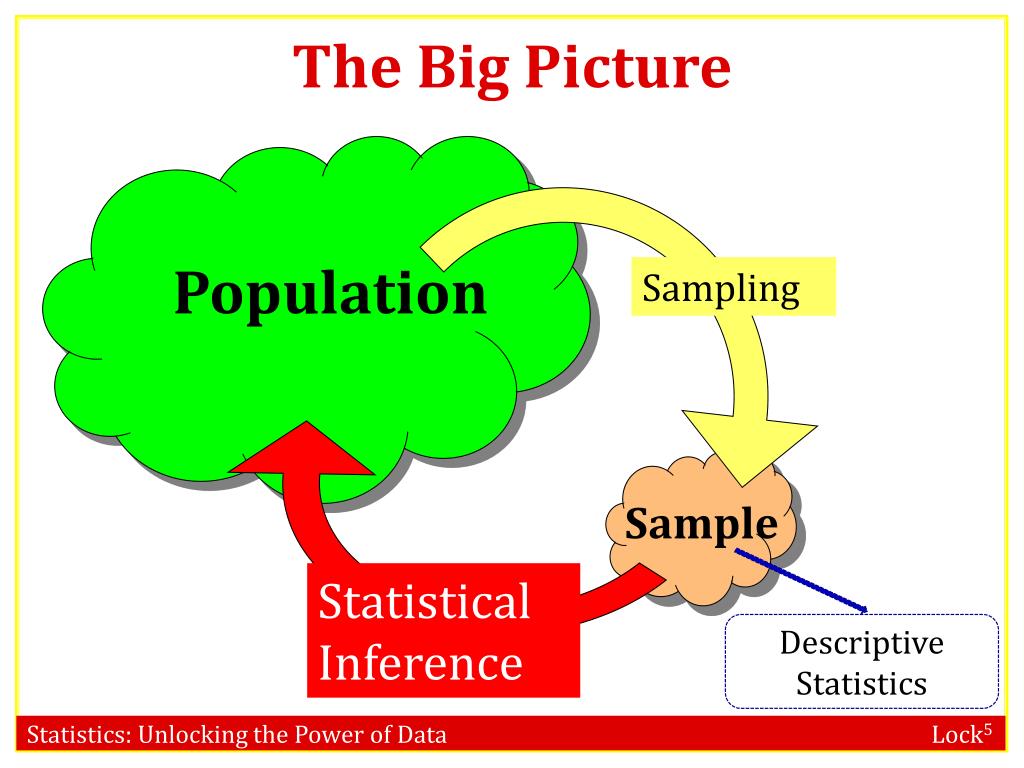 The Big Picture

Population

Sampling

Sample

Statistical Inference

Descriptive Statistics

Statistics: Unlocking the Power of Data

Lock$^5$